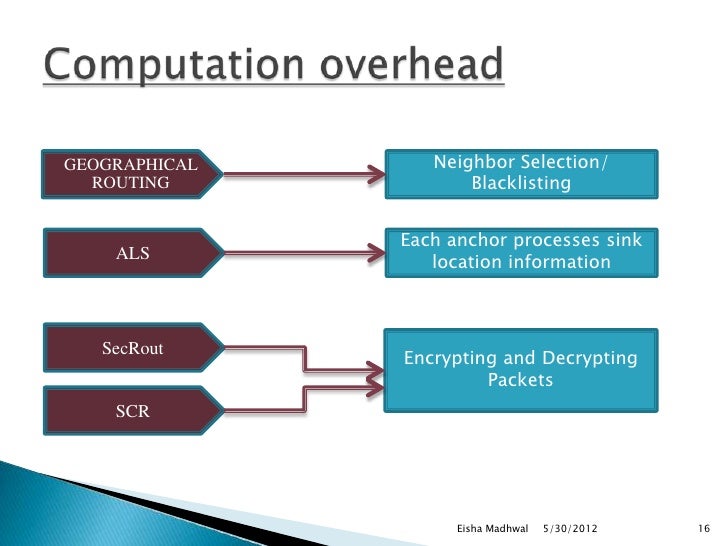 Computation overhead

GEOGRAPHICAL ROUTING

Neighbor Selection/ Blacklisting

ALS

Each anchor processes sink location information

SecRout

SCR

Encrypting and Decrypting Packets

Eisha Madhwal 5/30/2012 16